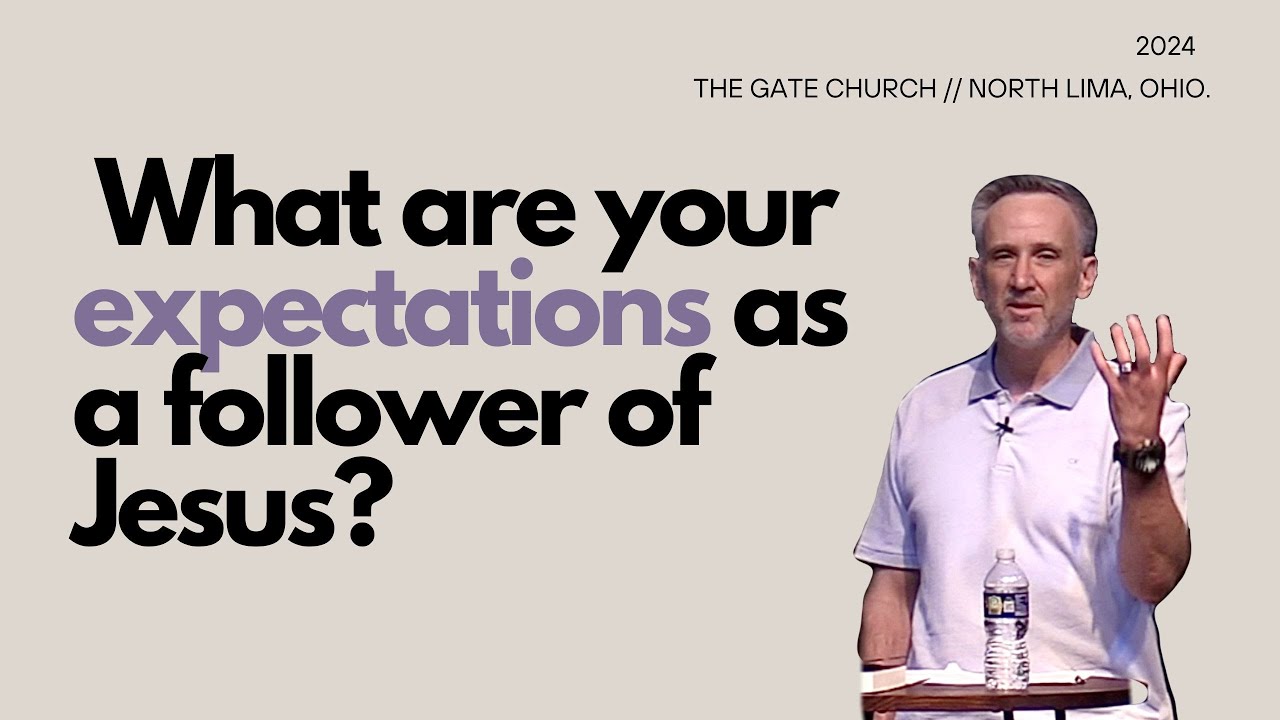 2024
THE GATE CHURCH // NORTH LIMA, OHIO.

What are your expectations as a follower of Jesus?